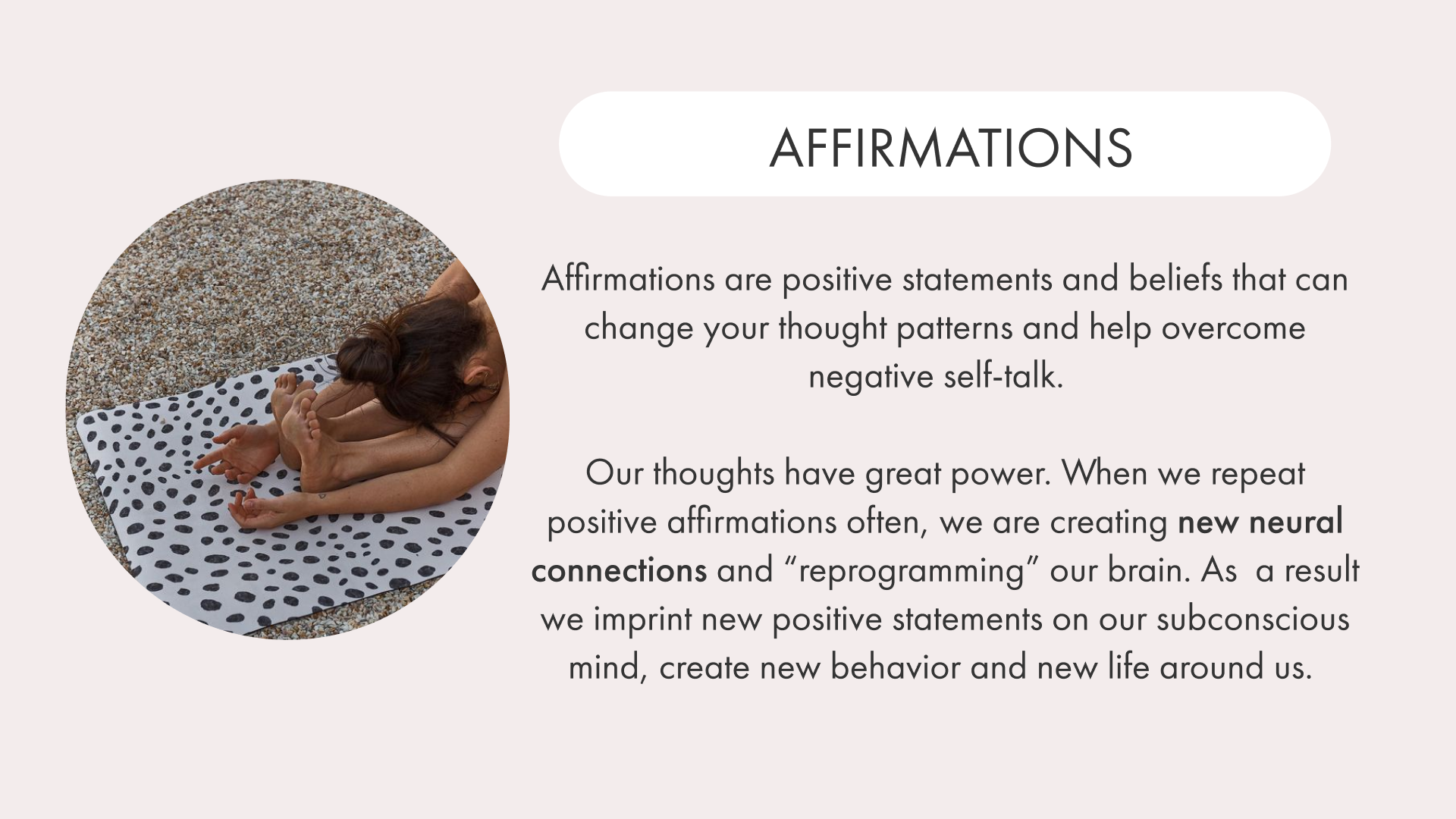 AFFIRMATIONS

Affirmations are positive statements and beliefs that can change your thought patterns and help overcome negative self-talk.

Our thoughts have great power. When we repeat positive affirmations often, we are creating new neural connections and “reprogramming” our brain. As a result we imprint new positive statements on our subconscious mind, create new behavior and new life around us.